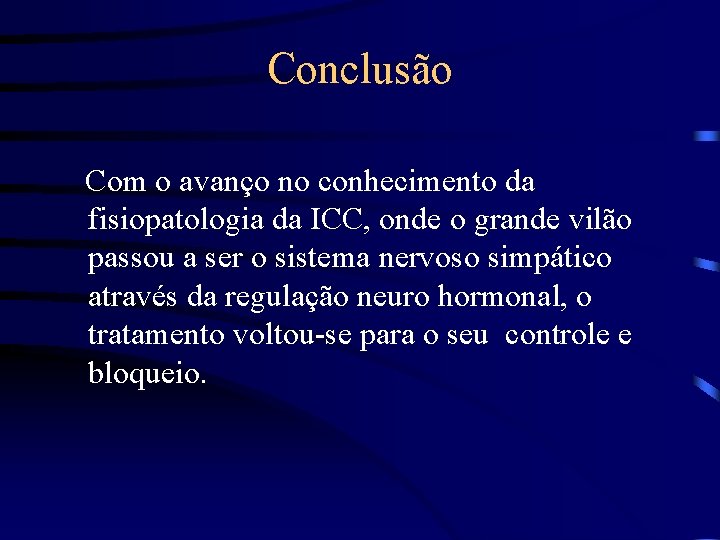 Conclusão

Com o avanço no conhecimento da fisiopatologia da ICC, onde o grande vilão passou a ser o sistema nervoso simpático através da regulação neuro hormonal, o tratamento voltou-se para o seu controle e bloqueio.